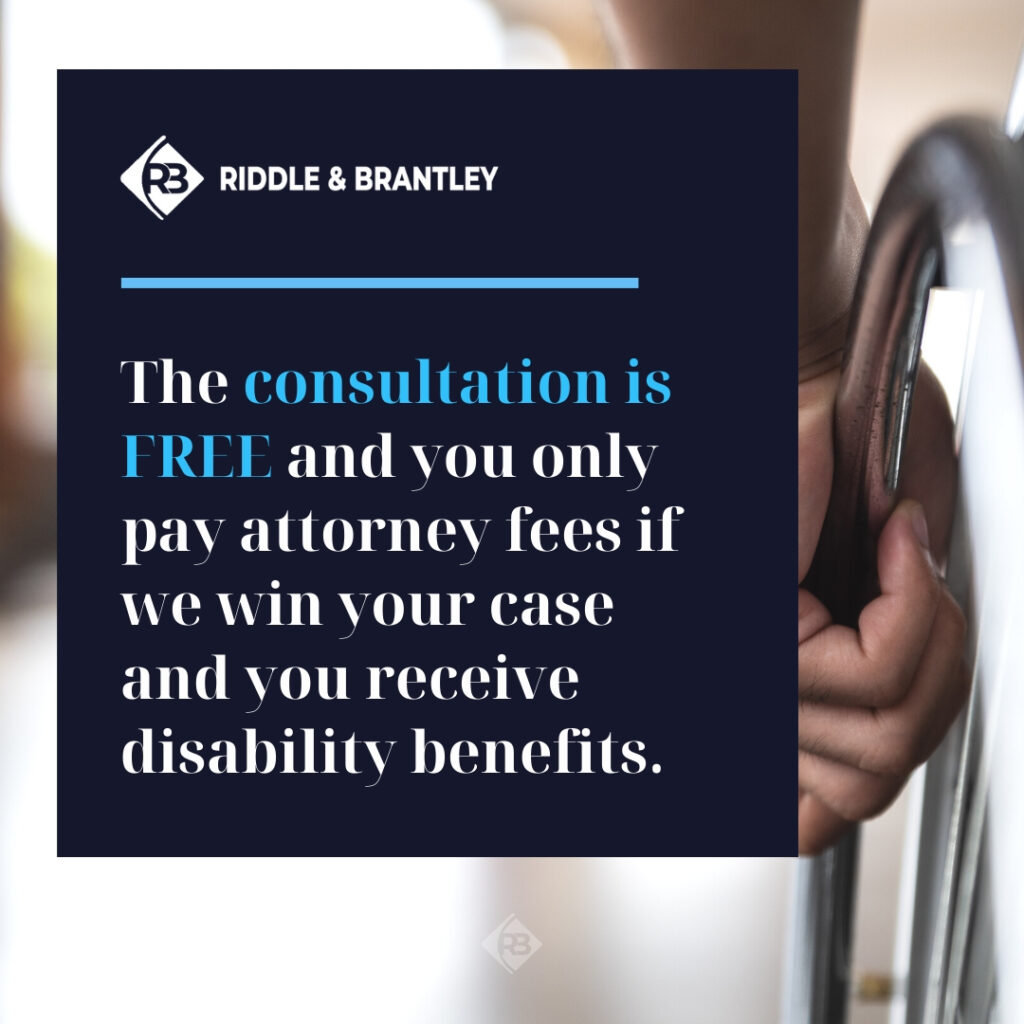 RB RIDDLE & BRANTLEY

The consultation is FREE and you only pay attorney fees if we win your case and you receive disability benefits.

RB